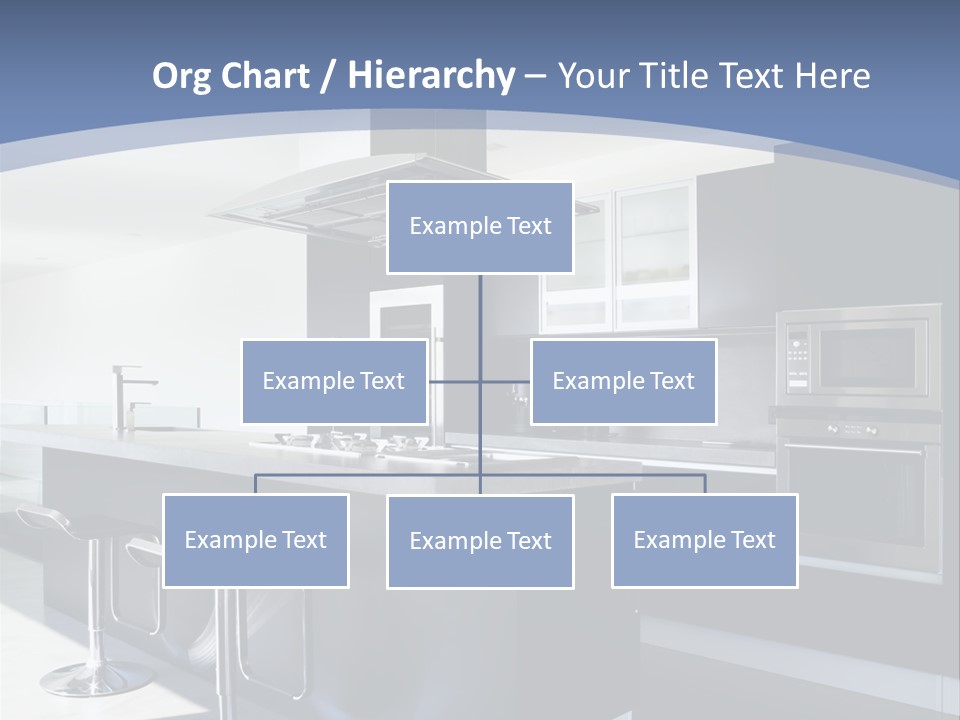 Org Chart / Hierarchy – Your Title Text Here

Example Text

Example Text

Example Text

Example Text

Example Text

Example Text